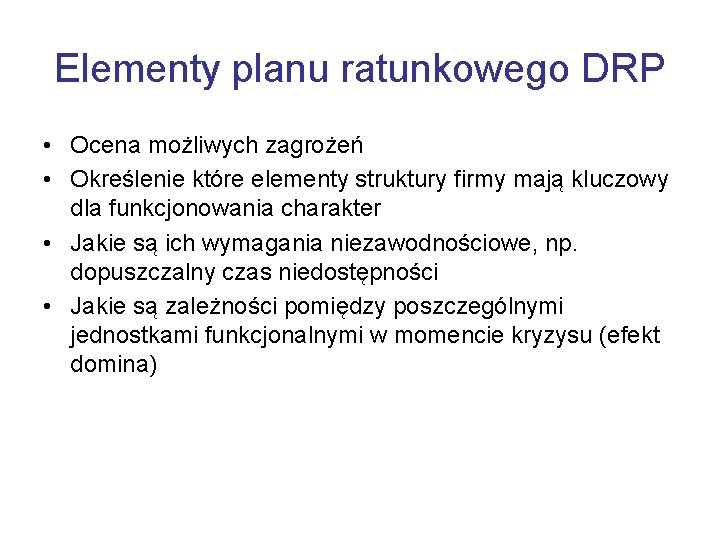 Elementy planu ratunkowego DRP

• Ocena możliwych zagrożeń
• Określenie które elementy struktury firmy mają kluczowy dla funkcjonowania charakter
• Jakie są ich wymagania niezawodnościowe, np. dopuszczalny czas niedostępności
• Jakie są zależności pomiędzy poszczególnymi jednostkami funkcjonalnymi w momencie kryzysu (efekt domina)